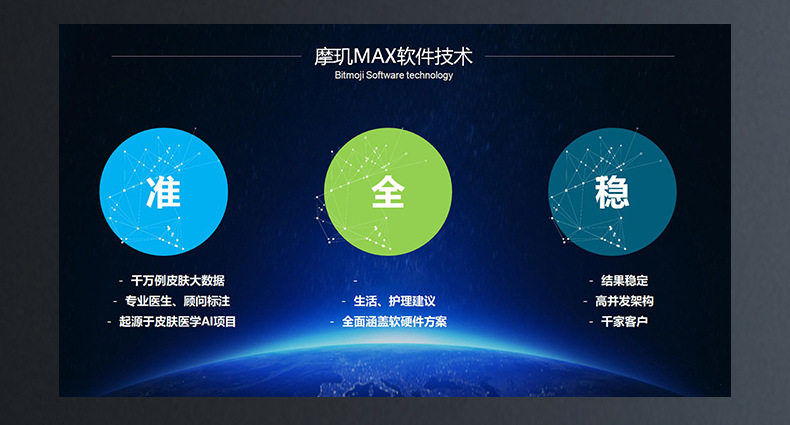 摩玑MAX软件技术
Bitmoji Software technology

准

- 千万例皮肤大数据
- 专业医生、顾问标注
- 起源于皮肤医学AI项目

全

-
- 生活、护理建议
- 全面涵盖软硬件方案

稳

- 结果稳定
- 高并发架构
- 千家客户